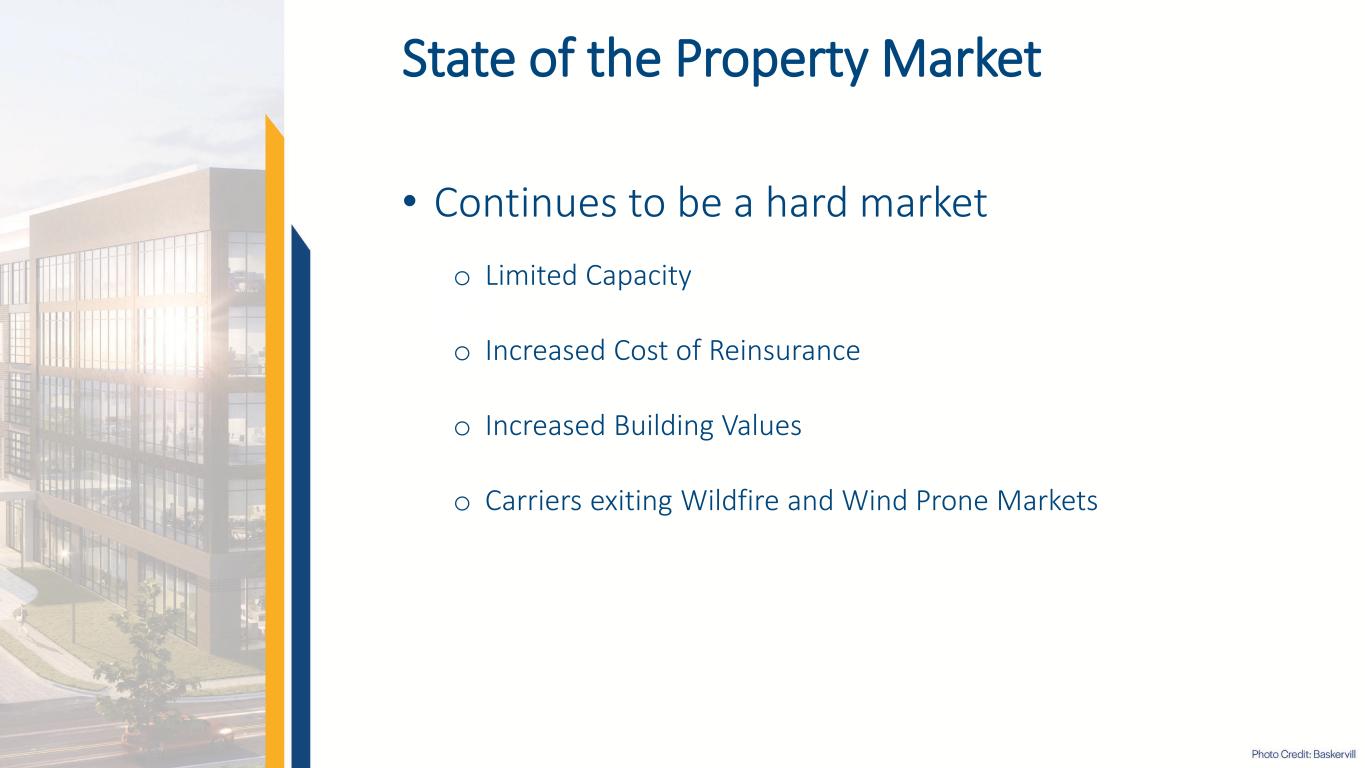 State of the Property Market

• Continues to be a hard market

o Limited Capacity

o Increased Cost of Reinsurance

o Increased Building Values

o Carriers exiting Wildfire and Wind Prone Markets

Photo Credit: Baskervill